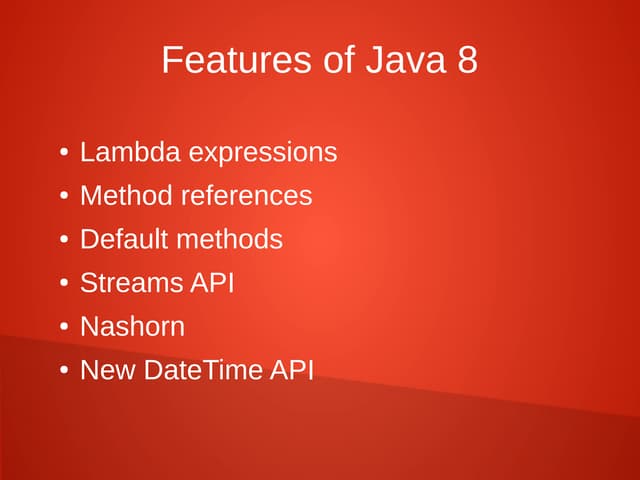 Features of Java 8

• Lambda expressions
• Method references
• Default methods
• Streams API
• Nashorn
• New DateTime API